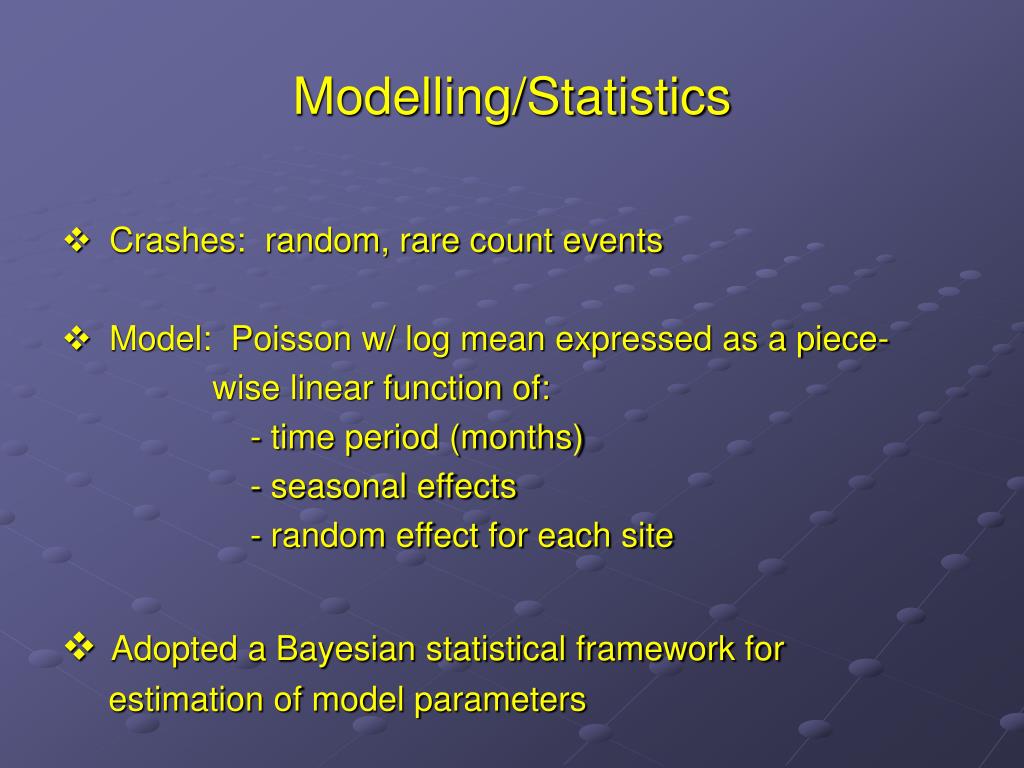 Modelling/Statistics

❖ Crashes: random, rare count events

❖ Model: Poisson w/ log mean expressed as a piecewise linear function of:
- time period (months)
- seasonal effects
- random effect for each site

❖ Adopted a Bayesian statistical framework for estimation of model parameters